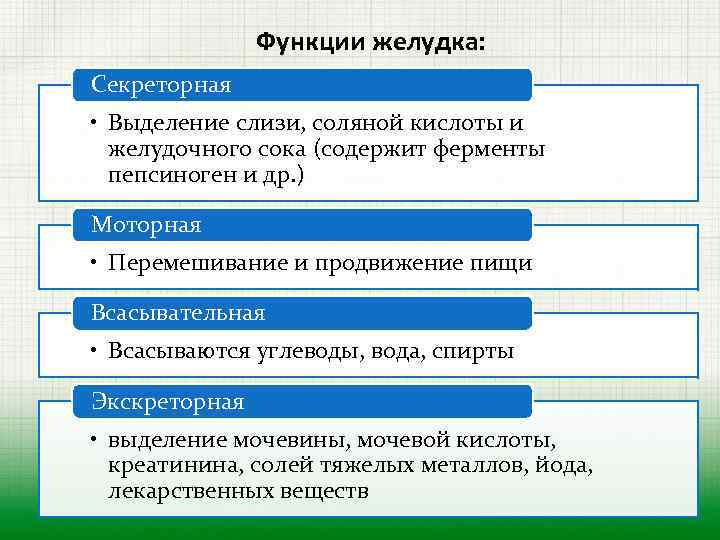 Функции желудка:

Секреторная

• Выделение слизи, соляной кислоты и желудочного сока (содержит ферменты пепсиноген и др.)

Моторная

• Перемешивание и продвижение пищи

Всасывательная

• Всасываются углеводы, вода, спирты

Экскреторная

• выделение мочевины, мочевой кислоты, креатинина, солей тяжелых металлов, йода, лекарственных веществ